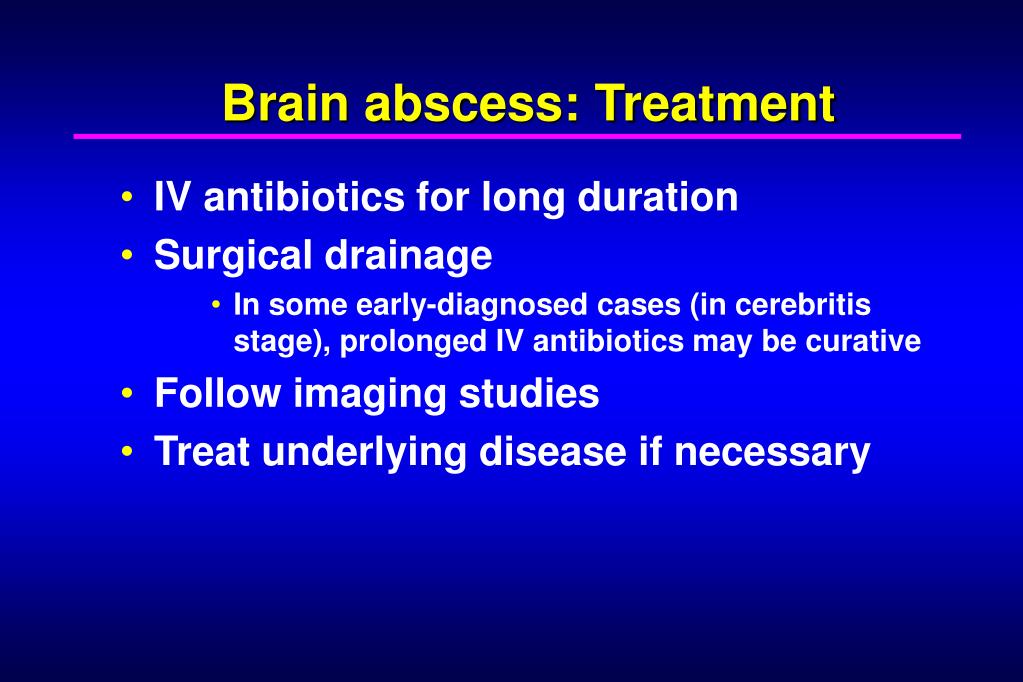 Brain abscess: Treatment

• IV antibiotics for long duration
• Surgical drainage
  • In some early-diagnosed cases (in cerebritis stage), prolonged IV antibiotics may be curative
• Follow imaging studies
• Treat underlying disease if necessary